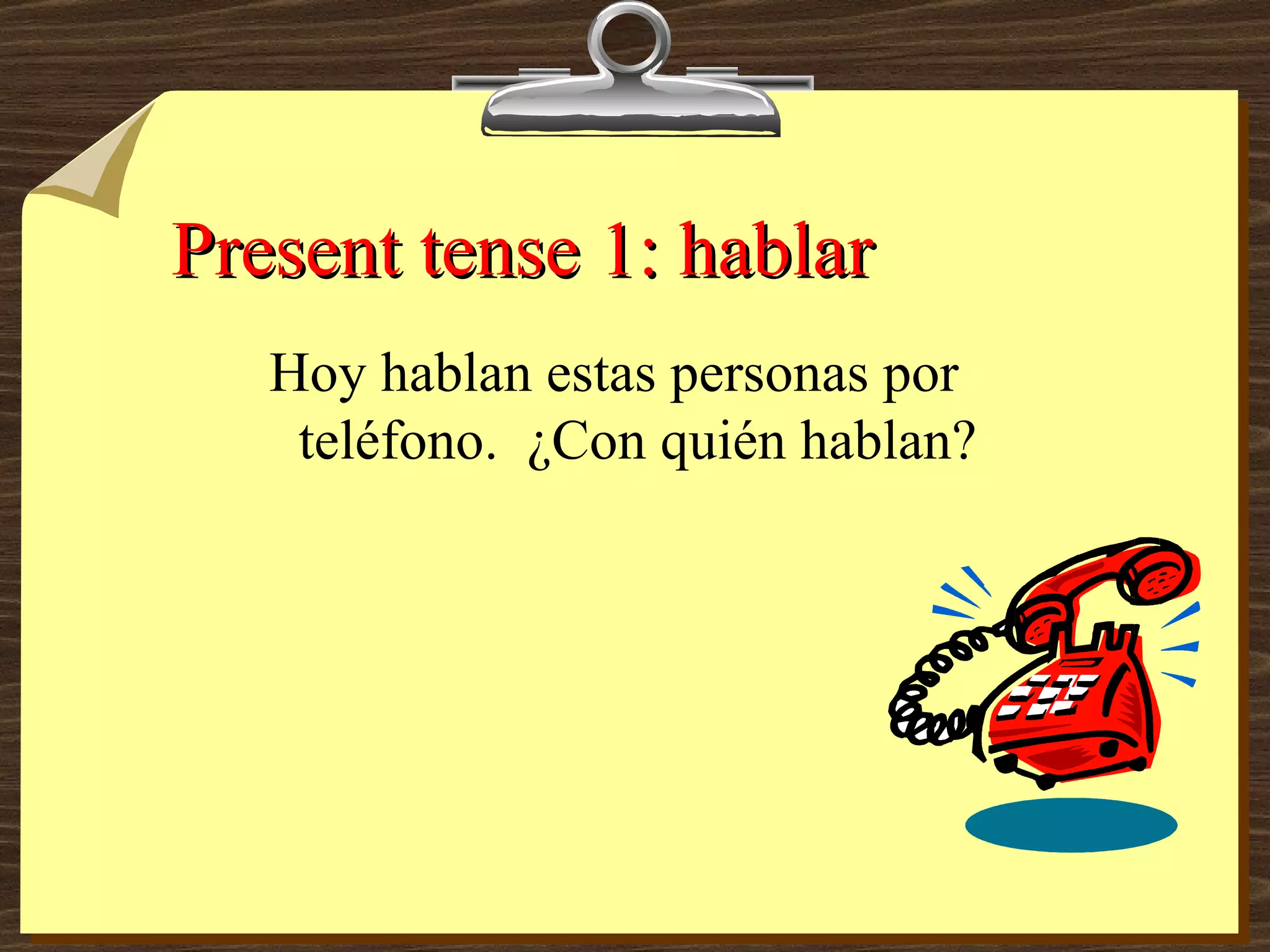 Present tense 1: hablar

Hoy hablan estas personas por teléfono. ¿Con quién hablan?